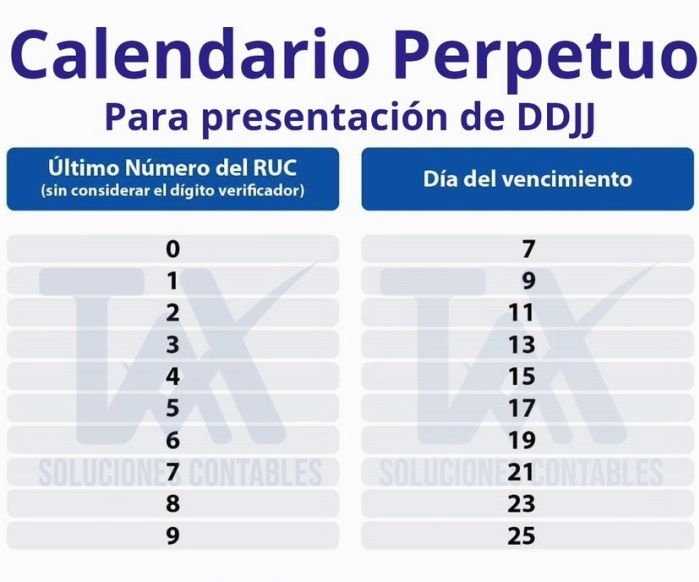 Calendario Perpetuo
Para presentación de DDJJ

| Último Número del RUC (sin considerar el dígito verificador) | Día del vencimiento |
|---|---|
| 0 | 7 |
| 1 | 9 |
| 2 | 11 |
| 3 | 13 |
| 4 | 15 |
| 5 | 17 |
| 6 | 19 |
| 7 | 21 |
| 8 | 23 |
| 9 | 25 |

TAX SOLUCIONES CONTABLES
TAX SOLUCIONES CONTABLES